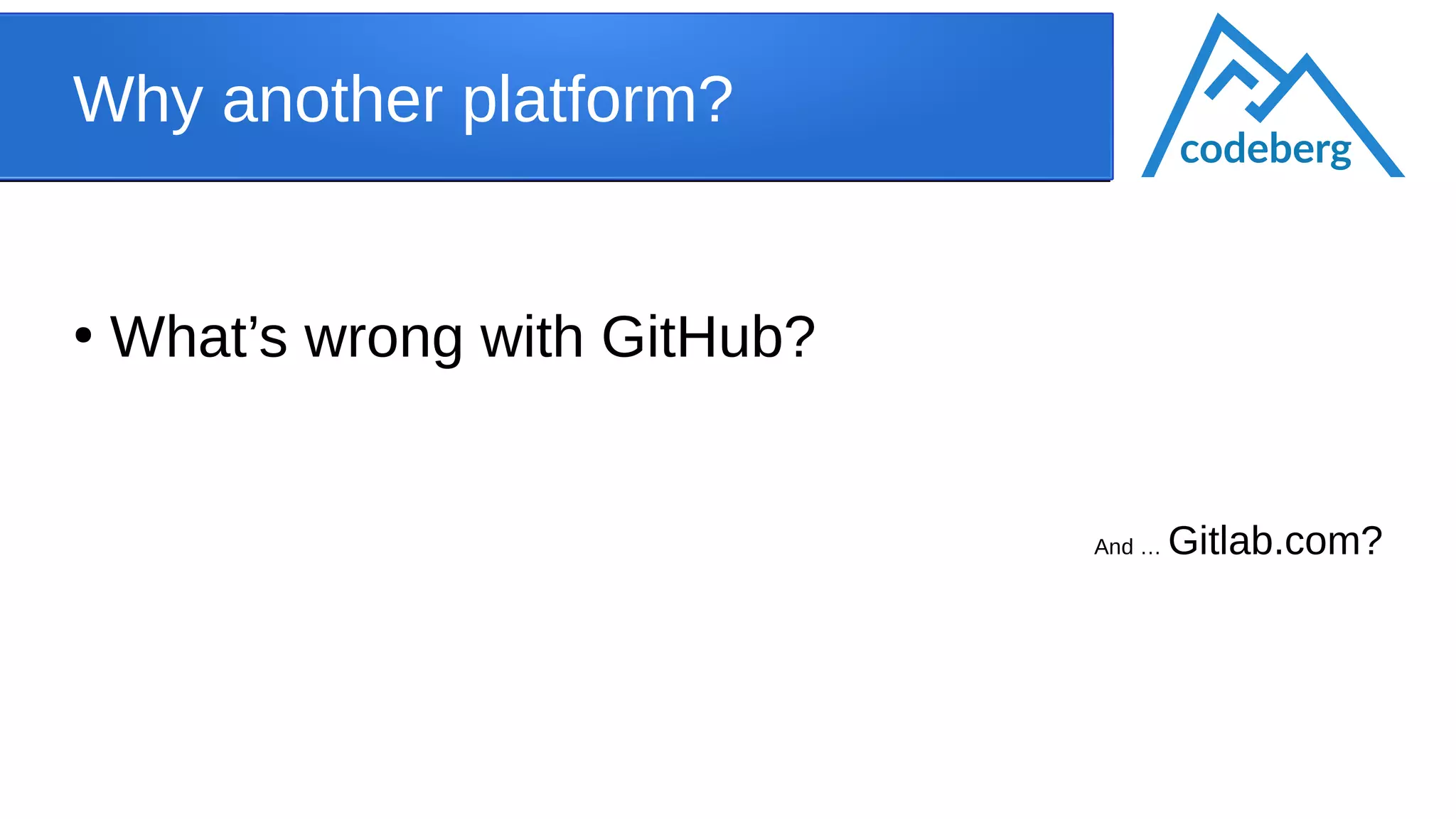 Why another platform?

codeberg

• What’s wrong with GitHub?

And … Gitlab.com?